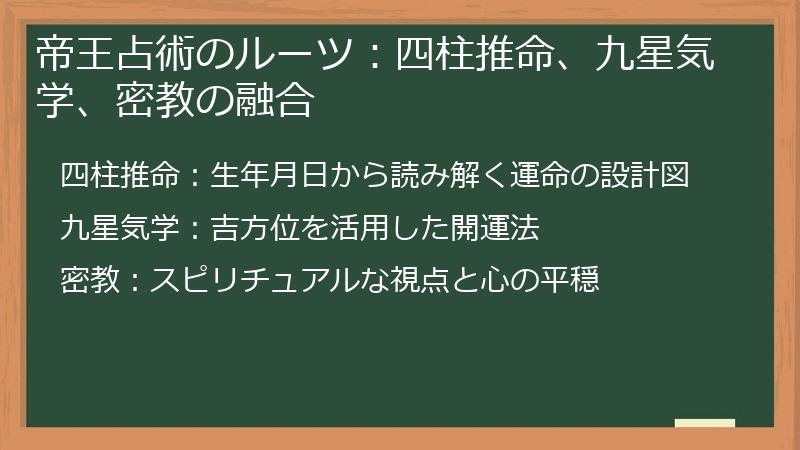 帝王占術のルーツ：四柱推命、九星気学、密教の融合

四柱推命：生年月日から読み解く運命の設計図

九星気学：吉方位を活用した開運法

密教：スピリチュアルな視点と心の平穏